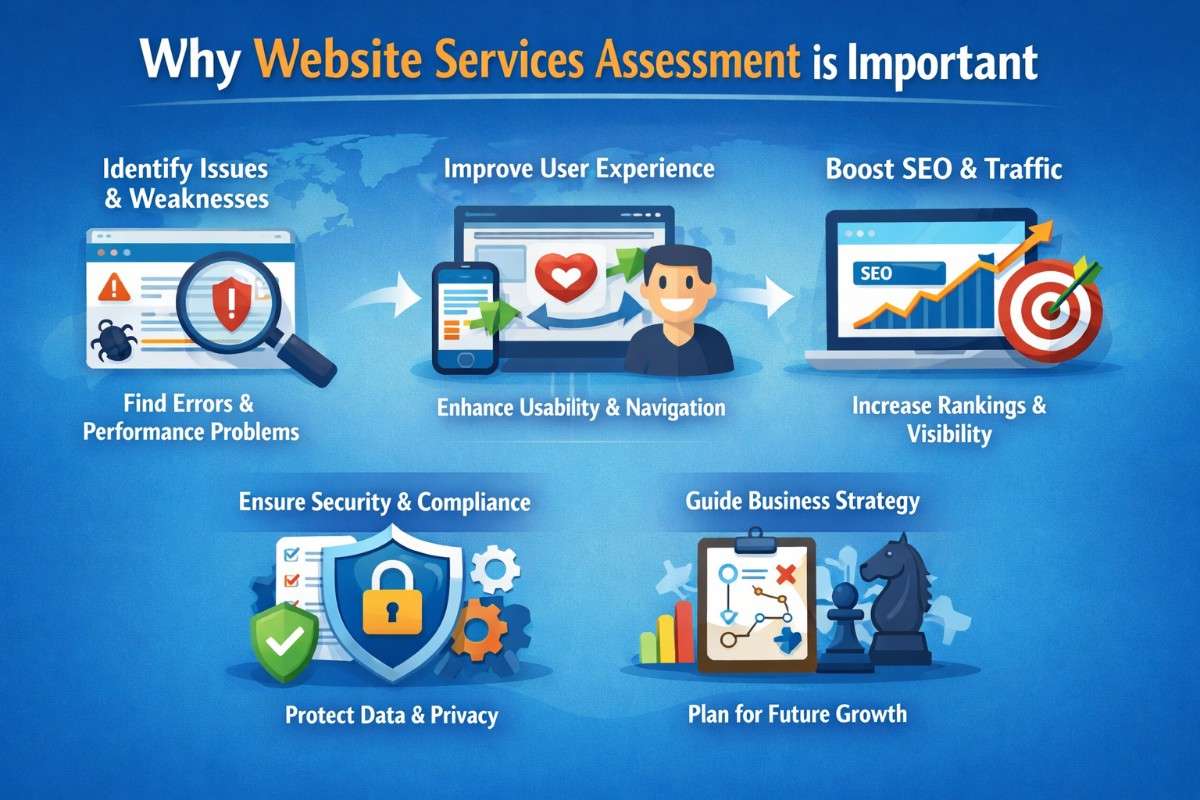 Why Website Services Assessment is Important

Identify Issues & Weaknesses

Find Errors & Performance Problems

Improve User Experience

Enhance Usability & Navigation

Boost SEO & Traffic

SEO

Increase Rankings & Visibility

Ensure Security & Compliance

Protect Data & Privacy

Guide Business Strategy

Plan for Future Growth